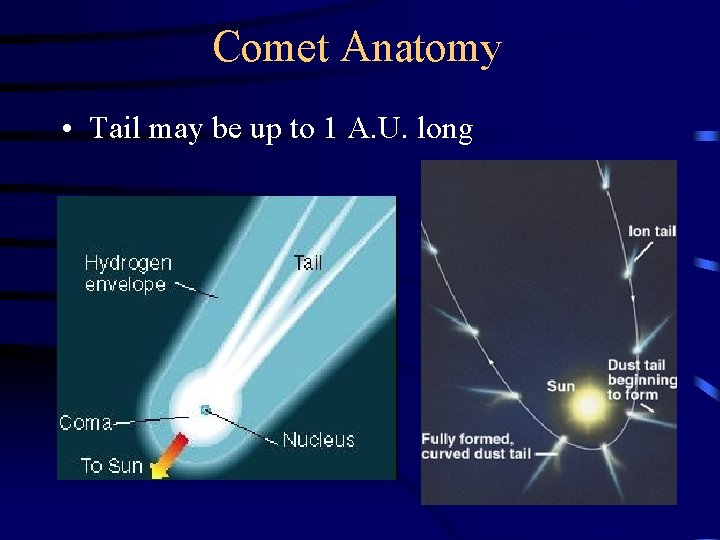 Comet Anatomy

• Tail may be up to 1 A.U. long

Hydrogen envelope

Tail

Coma

Nucleus

To Sun

Ion tail

Dust tail beginning to form

Sun

Fully formed, curved dust tail